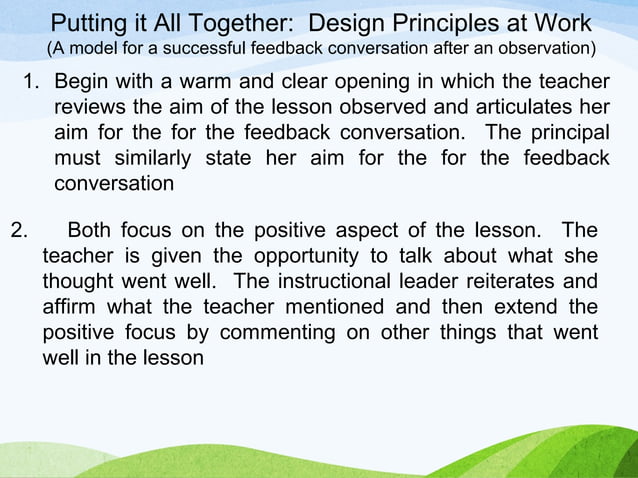 Putting it All Together: Design Principles at Work
(A model for a successful feedback conversation after an observation)

1. Begin with a warm and clear opening in which the teacher reviews the aim of the lesson observed and articulates her aim for the for the feedback conversation. The principal must similarly state her aim for the for the feedback conversation

2. Both focus on the positive aspect of the lesson. The teacher is given the opportunity to talk about what she thought went well. The instructional leader reiterates and affirm what the teacher mentioned and then extend the positive focus by commenting on other things that went well in the lesson